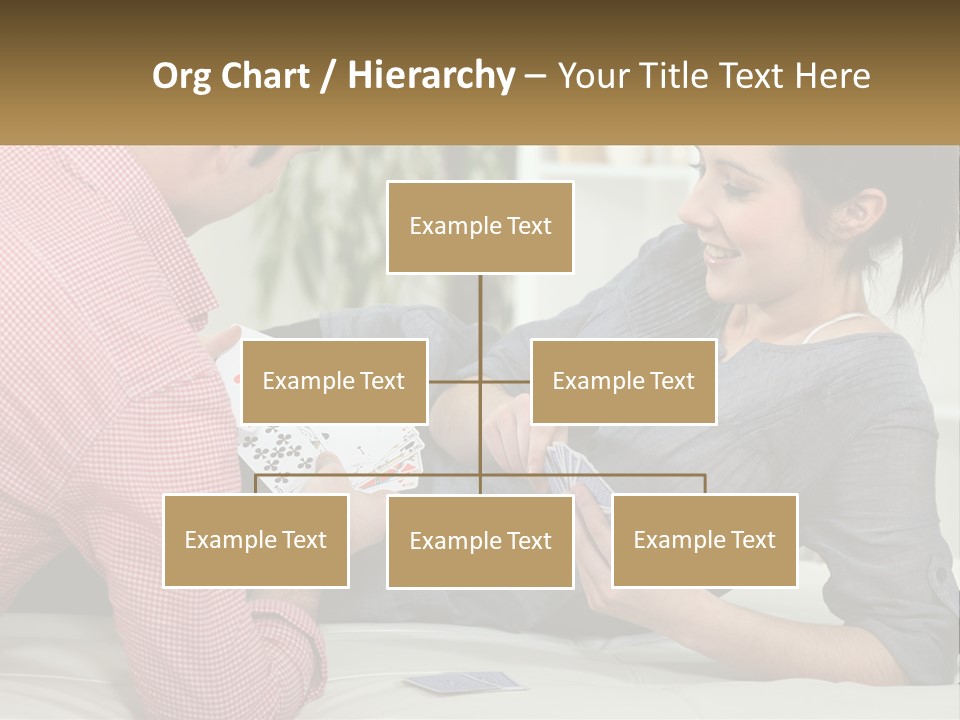 Org Chart / Hierarchy – Your Title Text Here

Example Text

Example Text

Example Text

Example Text

Example Text

Example Text